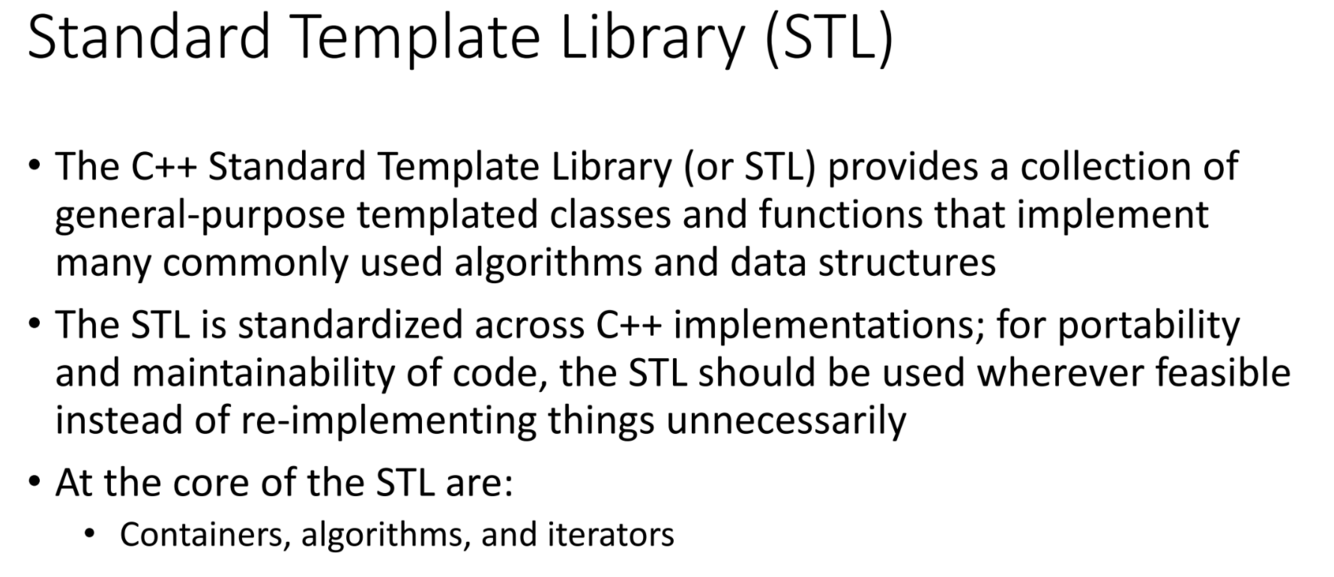 Standard Template Library (STL)

• The C++ Standard Template Library (or STL) provides a collection of general-purpose templated classes and functions that implement many commonly used algorithms and data structures

• The STL is standardized across C++ implementations; for portability and maintainability of code, the STL should be used wherever feasible instead of re-implementing things unnecessarily

• At the core of the STL are:
  • Containers, algorithms, and iterators